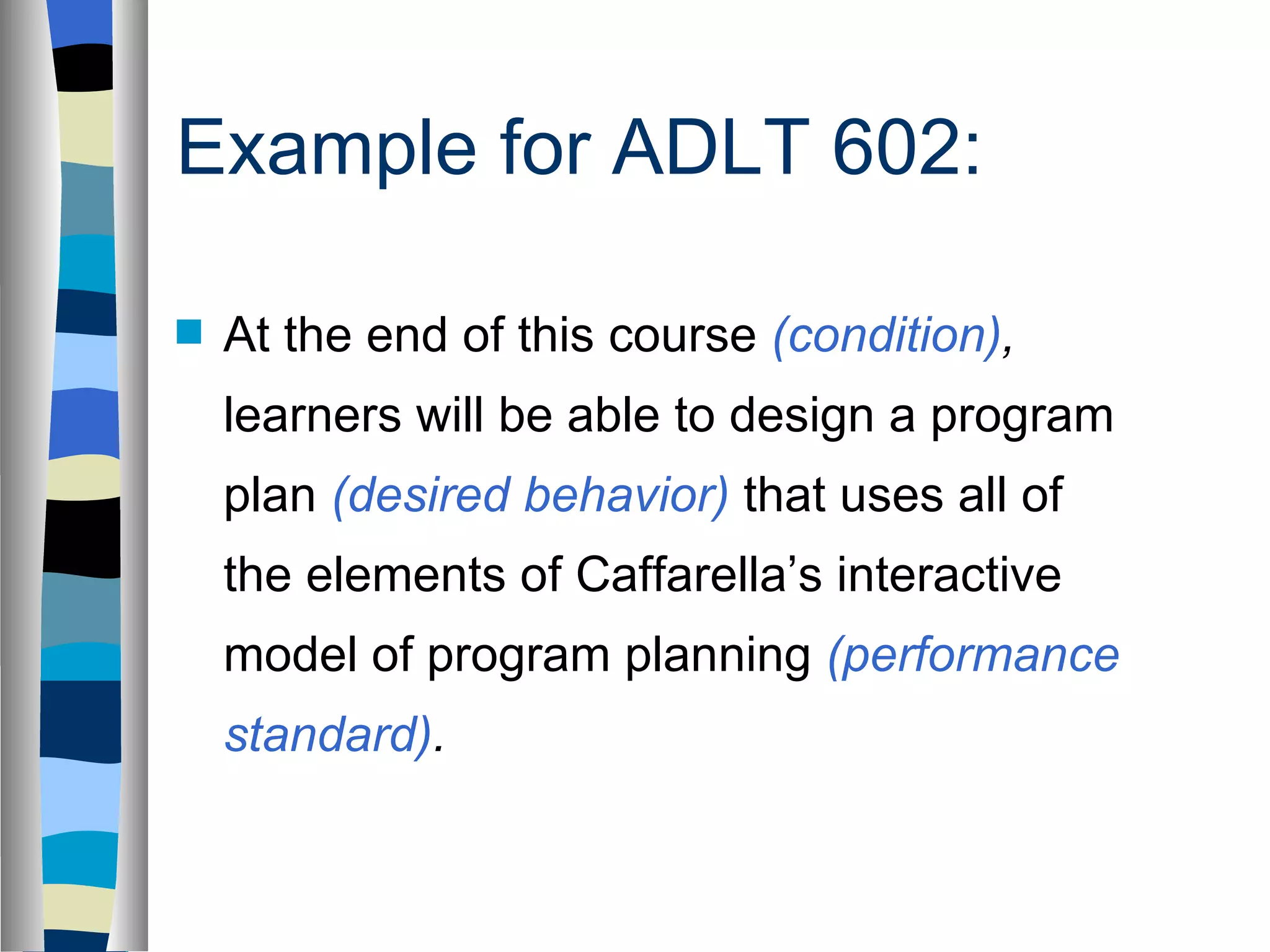 Example for ADLT 602:

At the end of this course (condition), learners will be able to design a program plan (desired behavior) that uses all of the elements of Caffarella’s interactive model of program planning (performance standard).